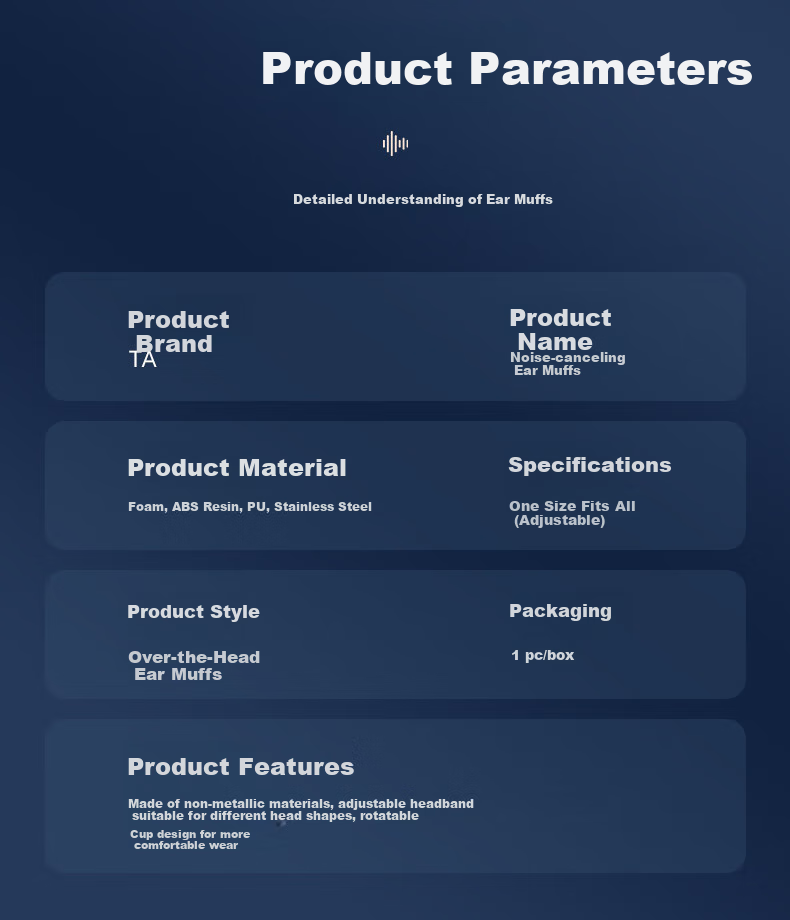 Product Parameters

Detailed Understanding of Ear Muffs

Product Brand
TA

Product Name
Noise-canceling Ear Muffs

Product Material
Foam, ABS Resin, PU, Stainless Steel

Specifications
One Size Fits All (Adjustable)

Product Style
Over-the-Head Ear Muffs

Packaging
1 pc/box

Product Features
Made of non-metallic materials, adjustable headband suitable for different head shapes, rotatable
Cup design for more comfortable wear